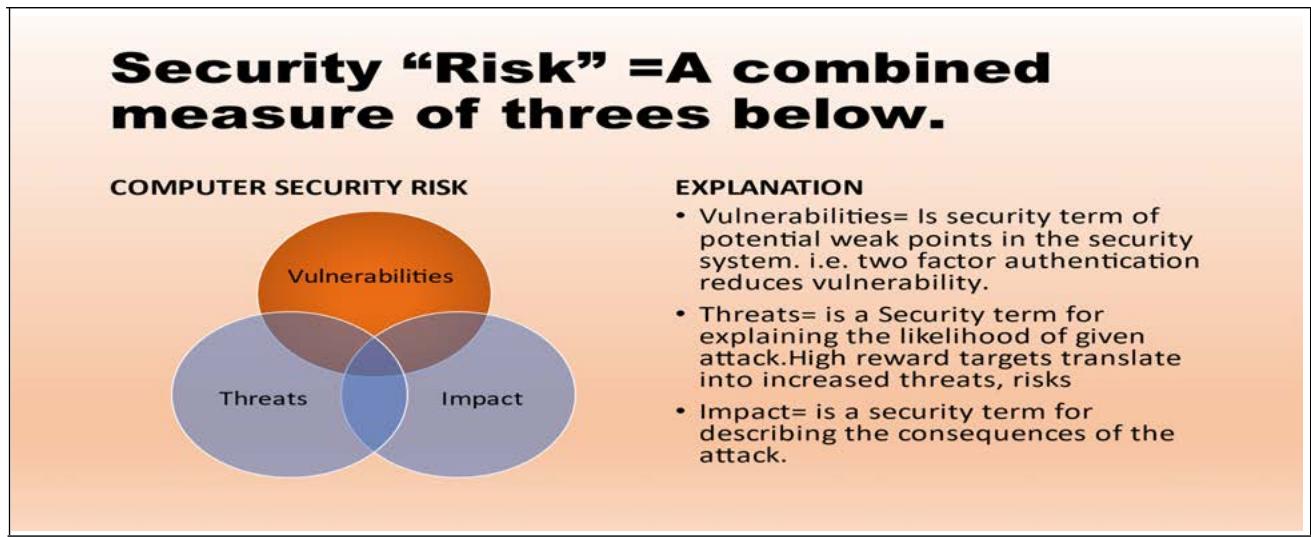 Security “Risk” =A combined measure of threes below.

COMPUTER SECURITY RISK

Vulnerabilities

Threats

Impact

EXPLANATION

• Vulnerabilities= Is security term of potential weak points in the security system. i.e. two factor authentication reduces vulnerability.

• Threats= is a Security term for explaining the likelihood of given attack.High reward targets translate into increased threats, risks

• Impact= is a security term for describing the consequences of the attack.